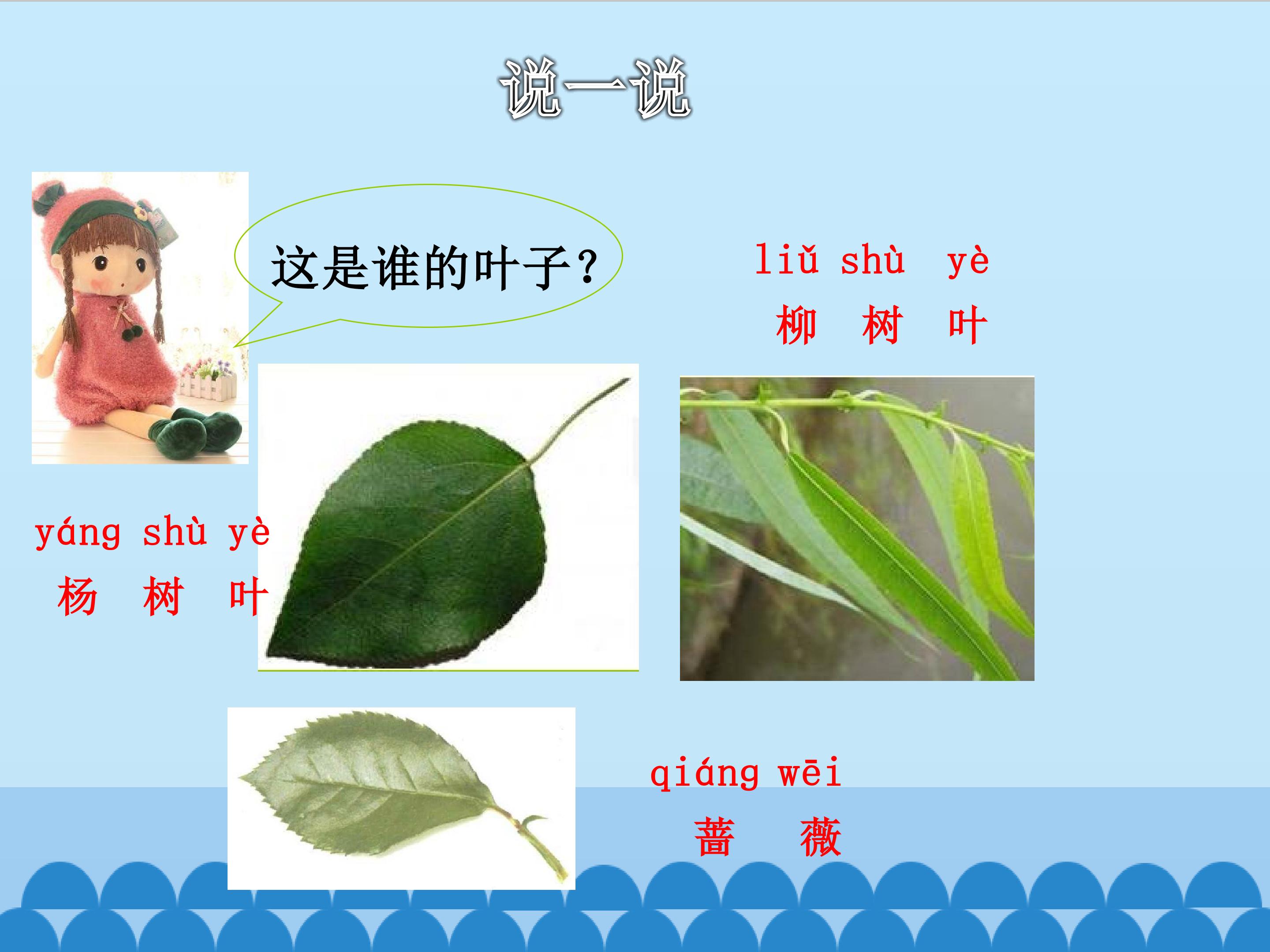 说一说

这是谁的叶子?

liǔ shù yè
柳 树 叶

yáng shù yè
杨 树 叶

qiáng wēi
蔷 薇